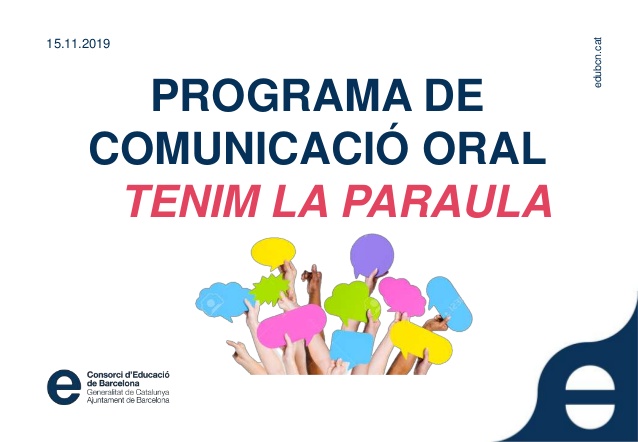 15.11.2019

edubcn.cat

PROGRAMA DE COMUNICACIÓ ORAL

TENIM LA PARAULA

Consorci d'Educació de Barcelona
Generalitat de Catalunya
Ajuntament de Barcelona